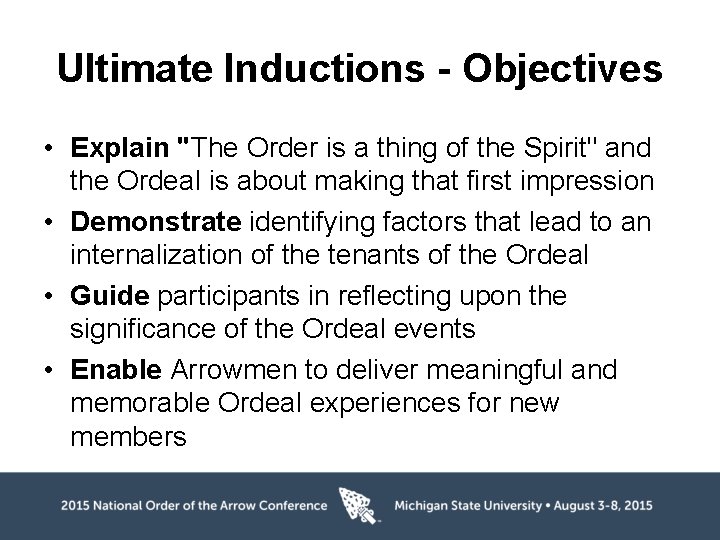 Ultimate Inductions - Objectives

• Explain "The Order is a thing of the Spirit" and the Ordeal is about making that first impression

• Demonstrate identifying factors that lead to an internalization of the tenants of the Ordeal

• Guide participants in reflecting upon the significance of the Ordeal events

• Enable Arrowmen to deliver meaningful and memorable Ordeal experiences for new members

2015 National Order of the Arrow Conference Michigan State University • August 3-8, 2015